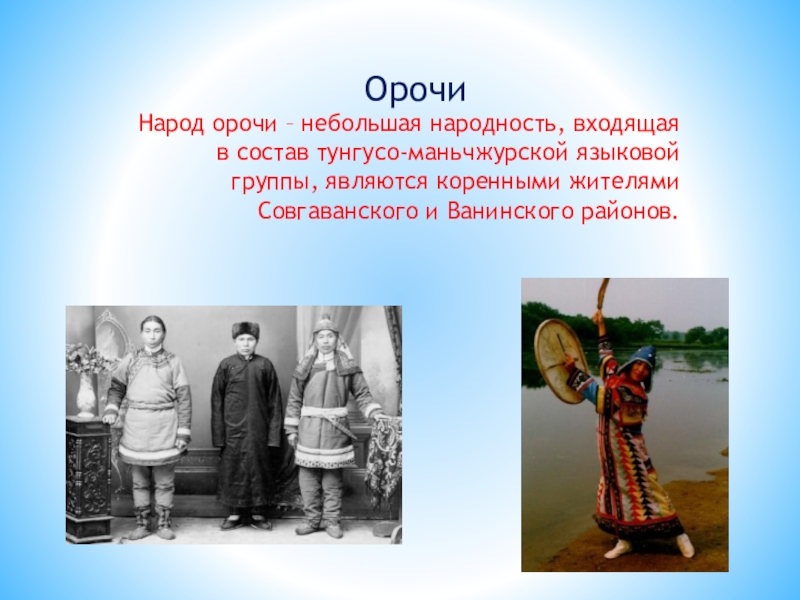 Орочи

Народ орочи – небольшая народность, входящая в состав тунгусо-маньчжурской языковой группы, являются коренными жителями Совгаванского и Ванинского районов.